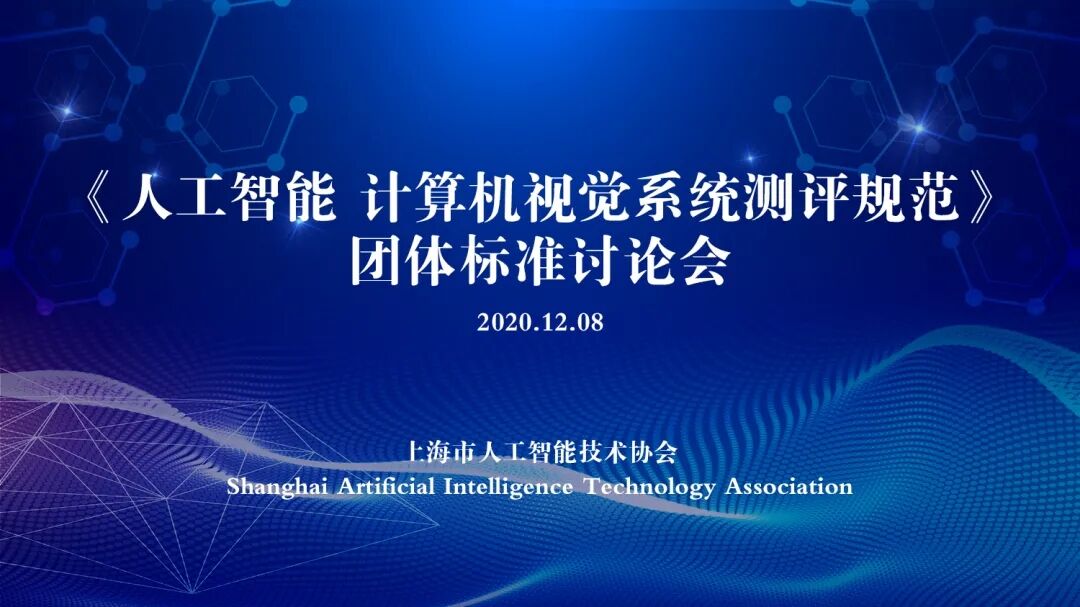 《人工智能 计算机视觉系统测评规范》
团体标准讨论会

2020.12.08

上海市人工智能技术协会
Shanghai Artificial Intelligence Technology Association